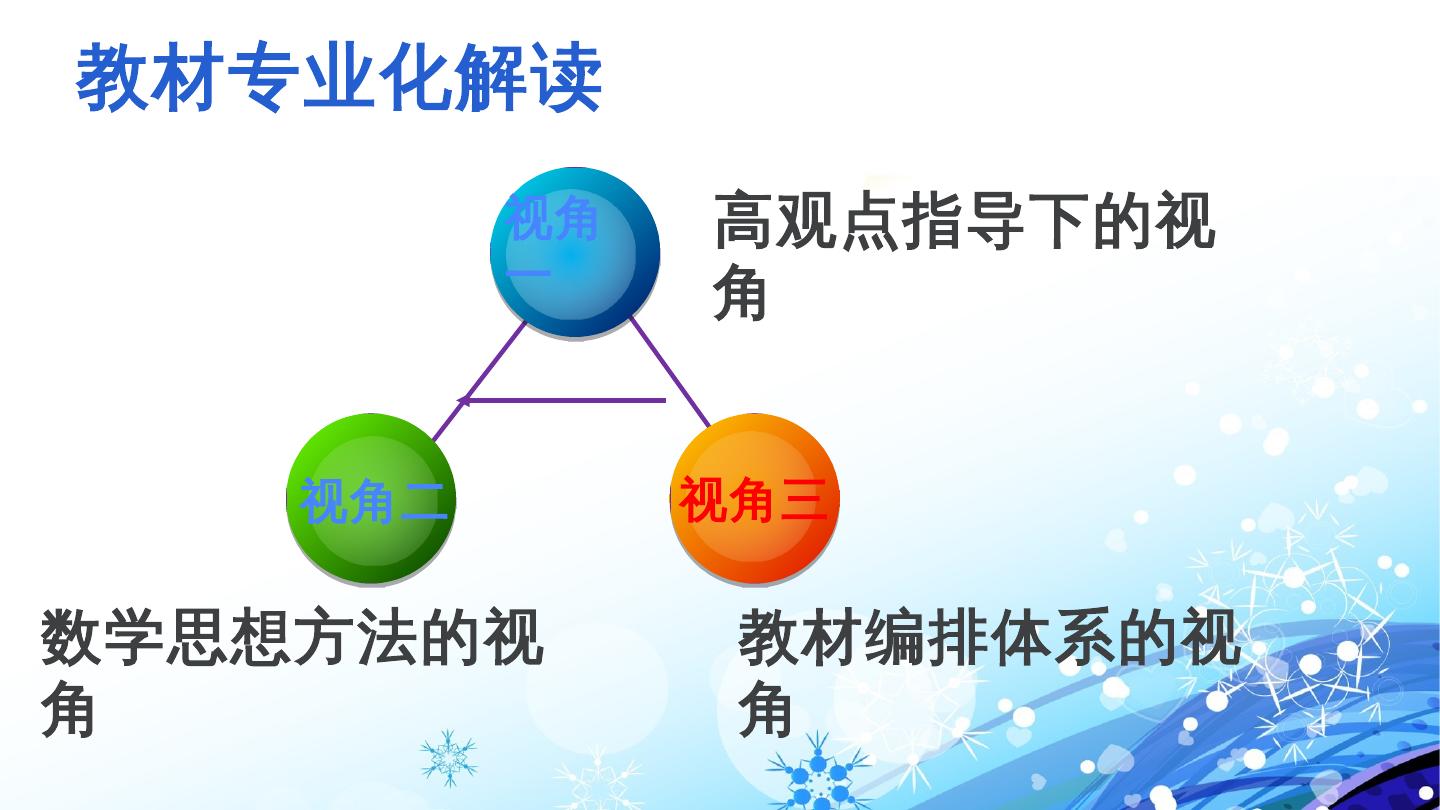 教材专业化解读

视角一

高观点指导下的视角

视角二

视角三

数学思想方法的视角

教材编排体系的视角